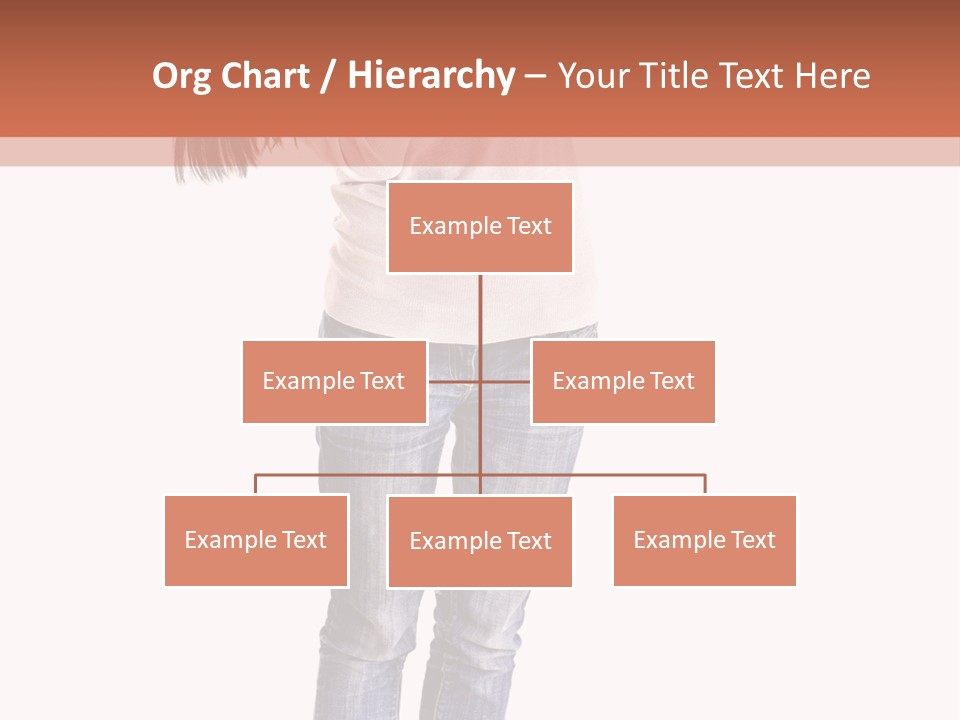 Org Chart / Hierarchy – Your Title Text Here

Example Text

Example Text

Example Text

Example Text

Example Text

Example Text